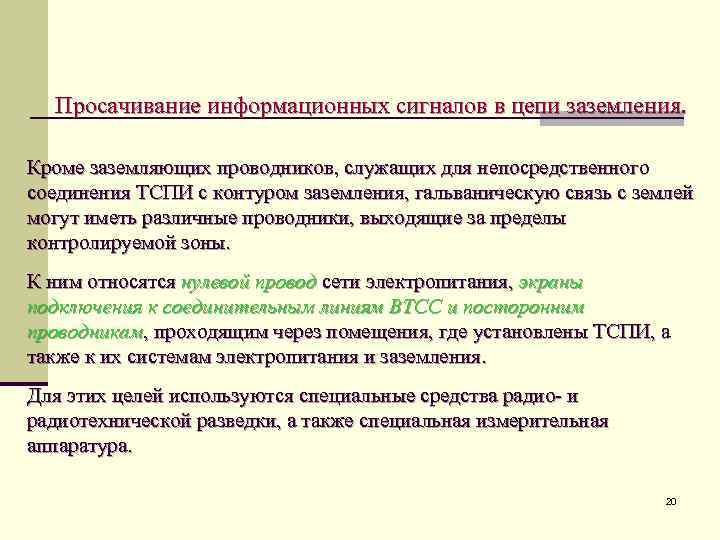 Просачивание информационных сигналов в цепи заземления.

Кроме заземляющих проводников, служащих для непосредственного соединения ТСПИ с контуром заземления, гальваническую связь с землей могут иметь различные проводники, выходящие за пределы контролируемой зоны.

К ним относятся нулевой провод сети электропитания, экраны подключения к соединительным линиям ВТСС и посторонним проводникам, проходящим через помещения, где установлены ТСПИ, а также к их системам электропитания и заземления.

Для этих целей используются специальные средства радио- и радиотехнической разведки, а также специальная измерительная аппаратура.

20